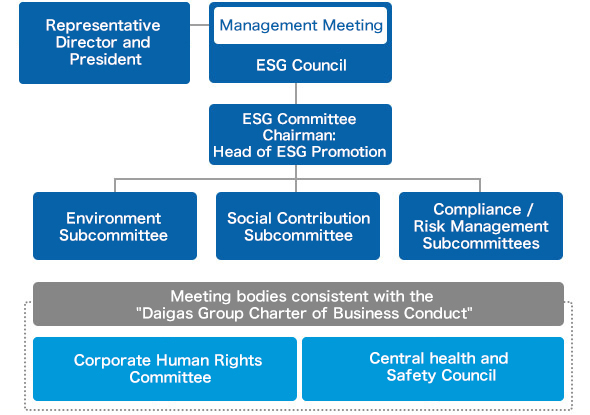 Representative Director and President

Management Meeting

ESG Council

ESG Committee Chairman: Head of ESG Promotion

Environment Subcommittee

Social Contribution Subcommittee

Compliance / Risk Management Subcommittees

Meeting bodies consistent with the "Daigas Group Charter of Business Conduct"

Corporate Human Rights Committee

Central health and Safety Council